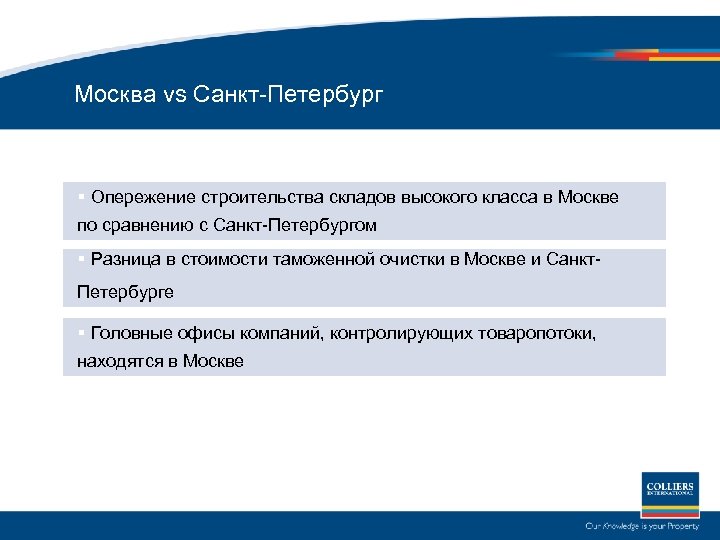 Москва vs Санкт-Петербург

▪ Опережение строительства складов высокого класса в Москве по сравнению с Санкт-Петербургом

▪ Разница в стоимости таможенной очистки в Москве и Санкт-Петербурге

▪ Головные офисы компаний, контролирующих товаропотоки, находятся в Москве

COLLIERS INTERNATIONAL

Our Knowledge is your Property